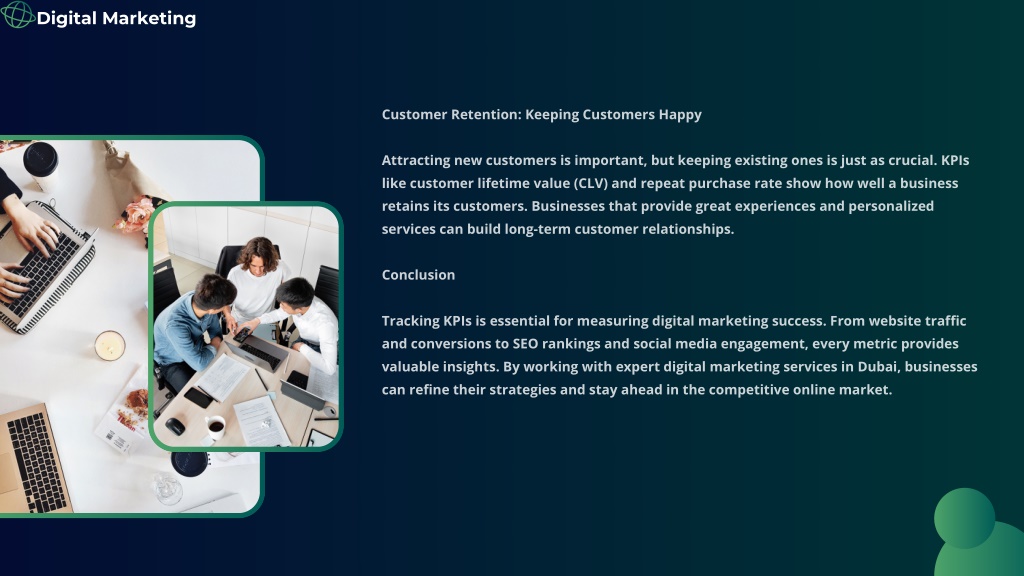 Digital Marketing

Customer Retention: Keeping Customers Happy

Attracting new customers is important, but keeping existing ones is just as crucial. KPIs like customer lifetime value (CLV) and repeat purchase rate show how well a business retains its customers. Businesses that provide great experiences and personalized services can build long-term customer relationships.

Conclusion

Tracking KPIs is essential for measuring digital marketing success. From website traffic and conversions to SEO rankings and social media engagement, every metric provides valuable insights. By working with expert digital marketing services in Dubai, businesses can refine their strategies and stay ahead in the competitive online market.